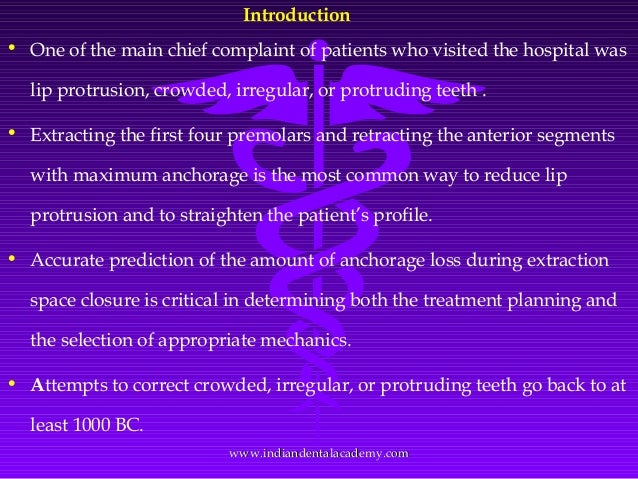 Introduction

• One of the main chief complaint of patients who visited the hospital was lip protrusion, crowded, irregular, or protruding teeth .

• Extracting the first four premolars and retracting the anterior segments with maximum anchorage is the most common way to reduce lip protrusion and to straighten the patient's profile.

• Accurate prediction of the amount of anchorage loss during extraction space closure is critical in determining both the treatment planning and the selection of appropriate mechanics.

• Attempts to correct crowded, irregular, or protruding teeth go back to at least 1000 BC.

www.indiandentalacademy.com